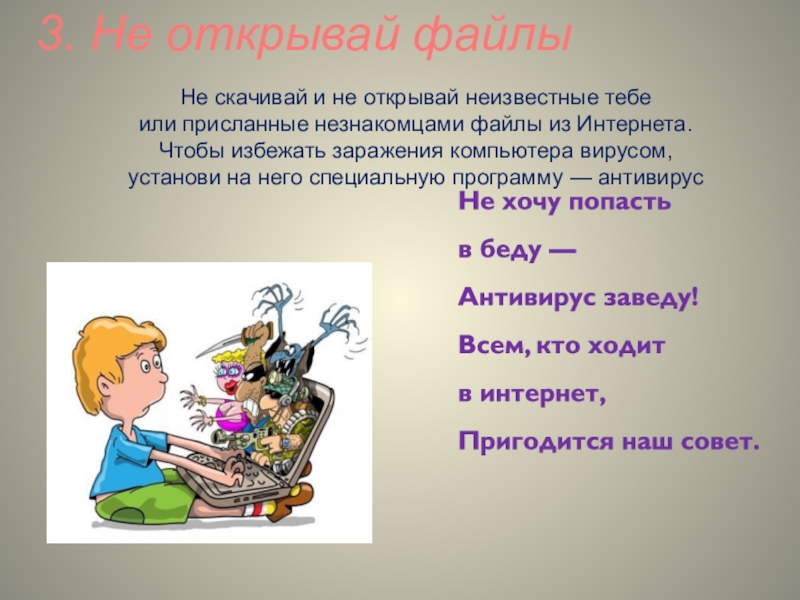 3. Не открывай файлы

Не скачивай и не открывай неизвестные тебе или присланные незнакомцами файлы из Интернета. Чтобы избежать заражения компьютера вирусом, установи на него специальную программу — антивирус

Не хочу попасть
в беду —
Антивирус заведу!
Всем, кто ходит
в интернет,
Пригодится наш совет.